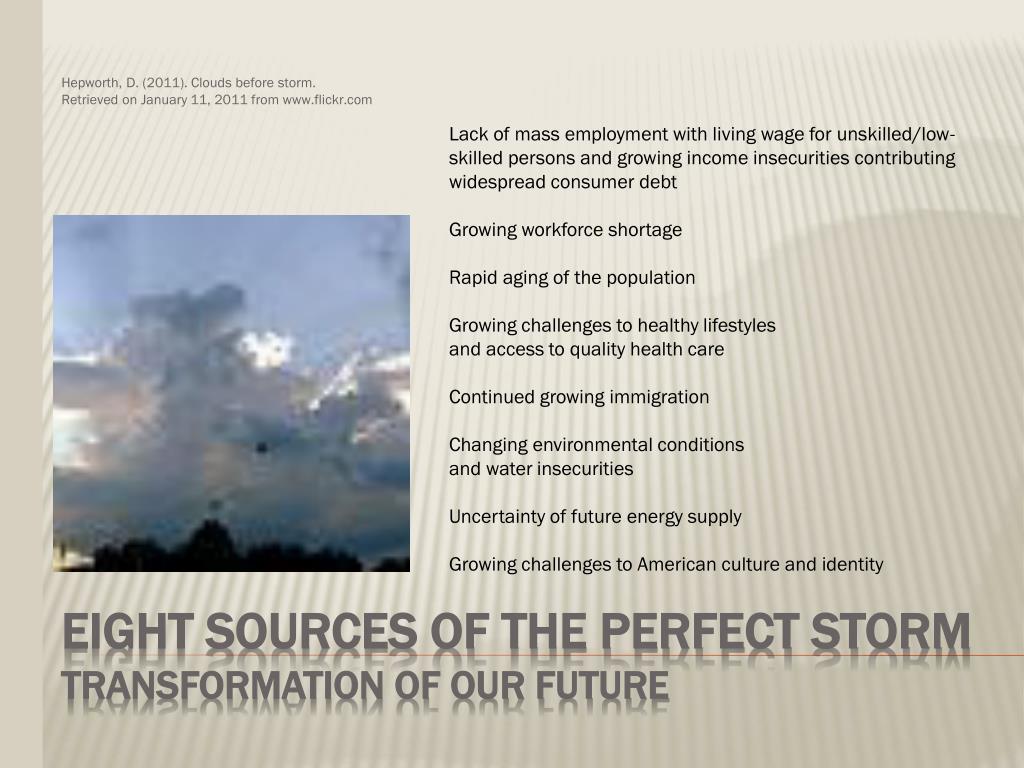 Hepworth, D. (2011). Clouds before storm.
Retrieved on January 11, 2011 from www.flickr.com

Lack of mass employment with living wage for unskilled/low-skilled persons and growing income insecurities contributing widespread consumer debt

Growing workforce shortage

Rapid aging of the population

Growing challenges to healthy lifestyles
and access to quality health care

Continued growing immigration

Changing environmental conditions
and water insecurities

Uncertainty of future energy supply

Growing challenges to American culture and identity

EIGHT SOURCES OF THE PERFECT STORM
TRANSFORMATION OF OUR FUTURE